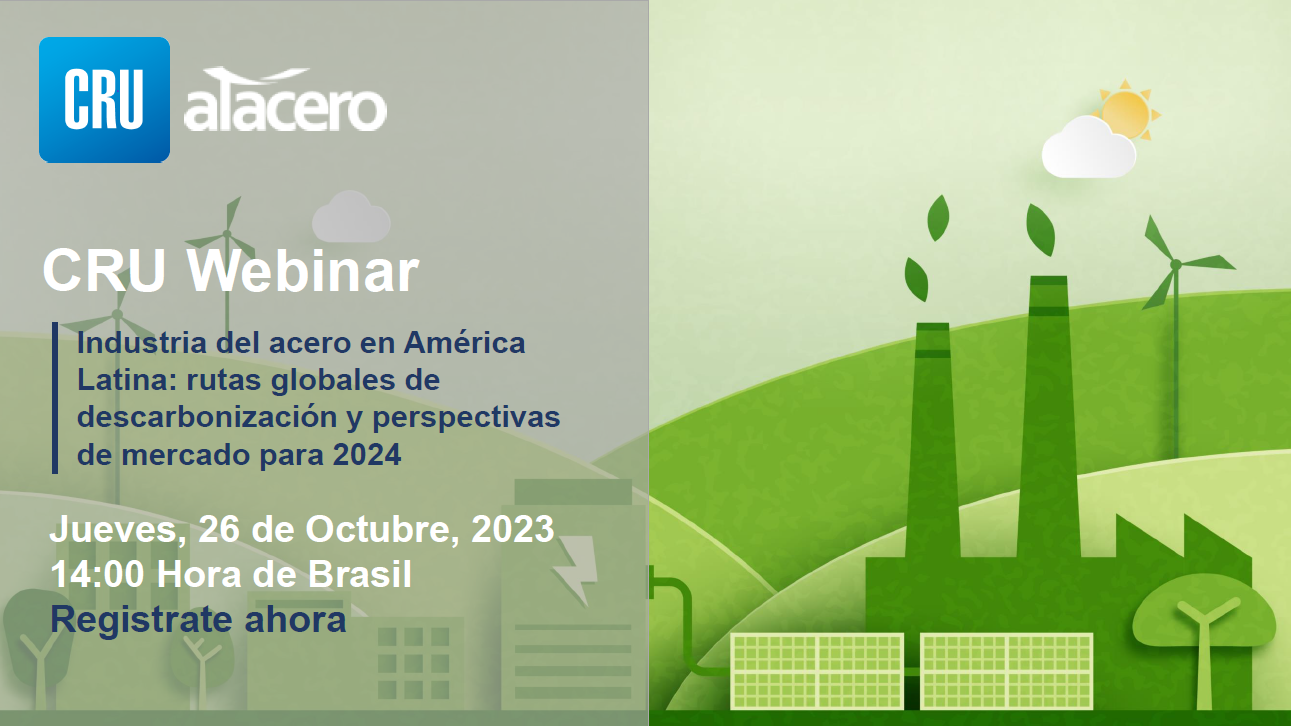 CRU alacero

CRU Webinar

Industria del acero en América Latina: rutas globales de descarbonización y perspectivas de mercado para 2024

Jueves, 26 de Octubre, 2023
14:00 Hora de Brasil
Registrate ahora